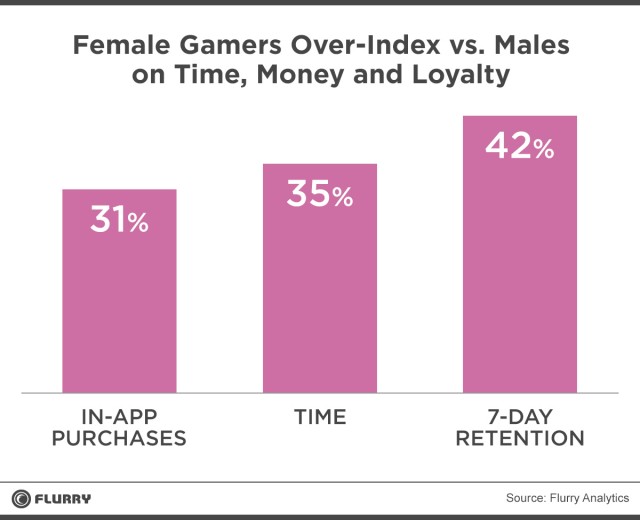 Female Gamers Over-Index vs. Males on Time, Money and Loyalty

31%

35%

42%

IN-APP PURCHASES

TIME

7-DAY RETENTION

FLURRY

Source: Flurry Analytics